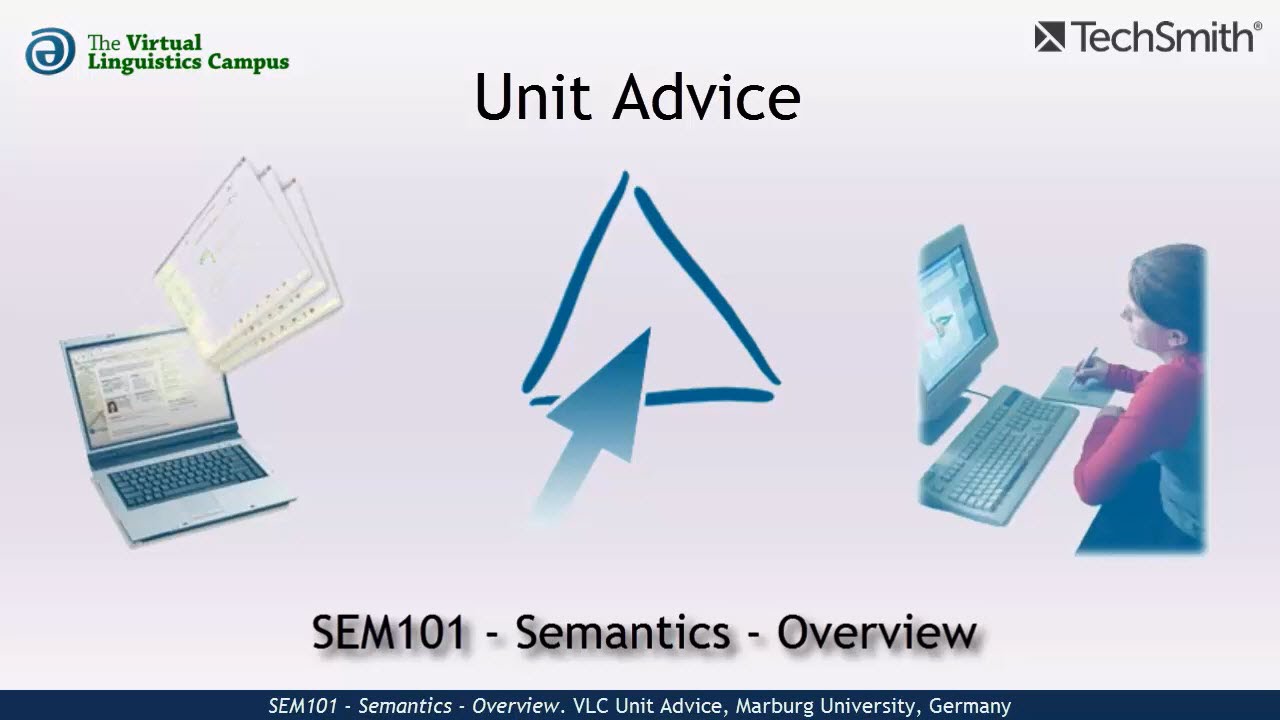 The Virtual Linguistics Campus

TechSmith®

Unit Advice

SEM101 - Semantics - Overview

SEM101 - Semantics - Overview. VLC Unit Advice, Marburg University, Germany